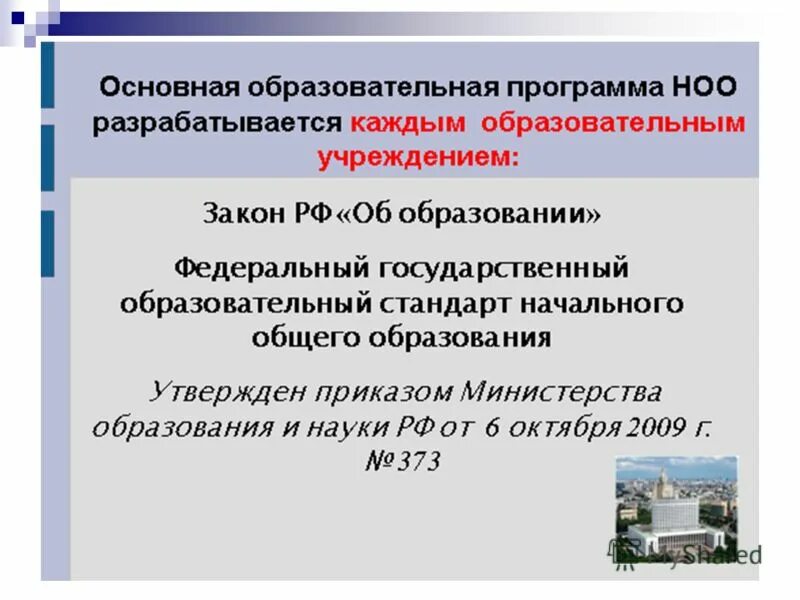 Основная образовательная программа НОО разрабатывается каждым образовательным учреждением:

Закон РФ «Об образовании»

Федеральный государственный образовательный стандарт начального общего образования

Утвержден приказом Министерства образования и науки РФ от 6 октября 2009 г. №373

MyShared